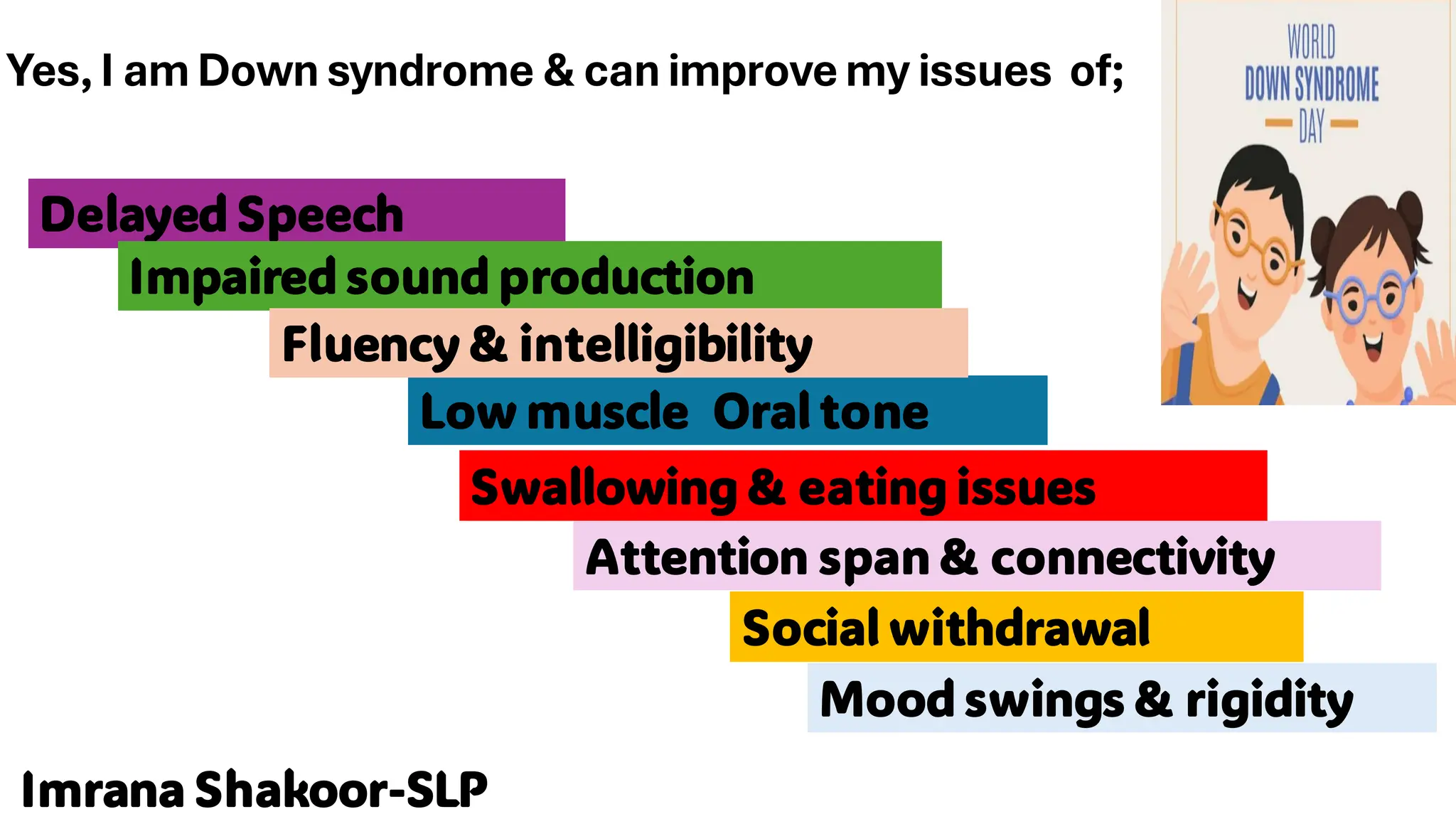 Yes, I am Down syndrome & can improve my issues of;

WORLD
DOWN SYNDROME
DAY

Delayed Speech

Impaired sound production

Fluency & intelligibility

Low muscle Oral tone

Swallowing & eating issues

Attention span & connectivity

Social withdrawal

Mood swings & rigidity

Imrana Shakoor-SLP